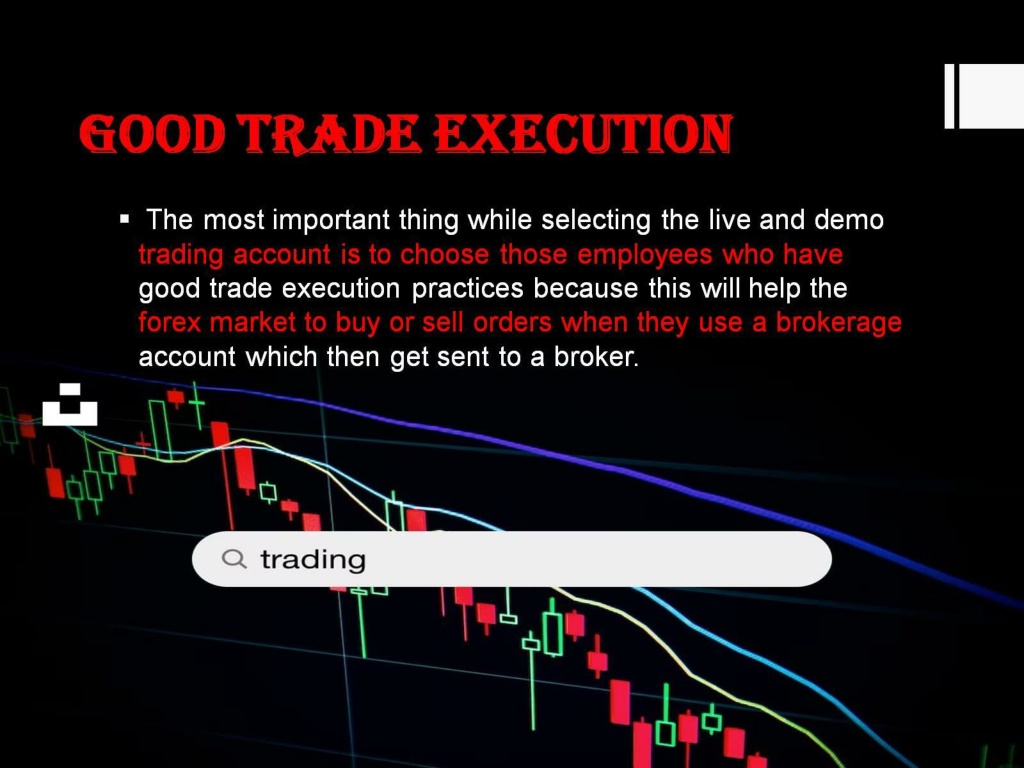 GOOD TRADE EXECUTION

▪ The most important thing while selecting the live and demo trading account is to choose those employees who have good trade execution practices because this will help the forex market to buy or sell orders when they use a brokerage account which then get sent to a broker.

trading